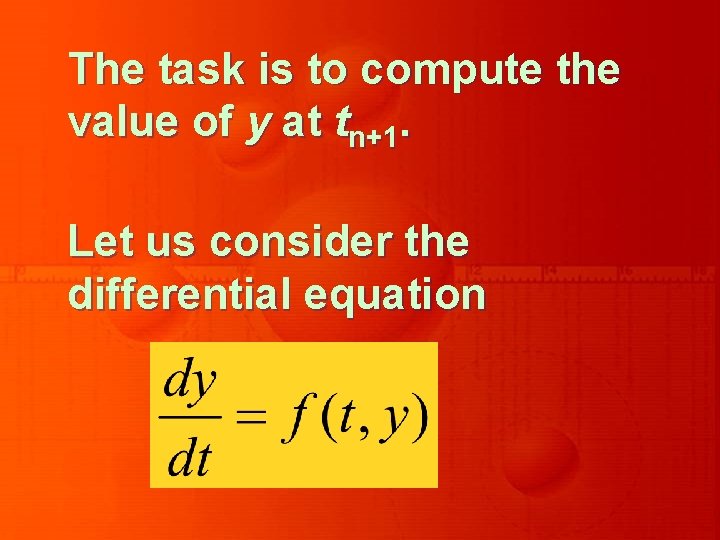 The task is to compute the value of $y$ at $t_{n+1}$.

Let us consider the differential equation

$\frac{dy}{dt} = f(t, y)$